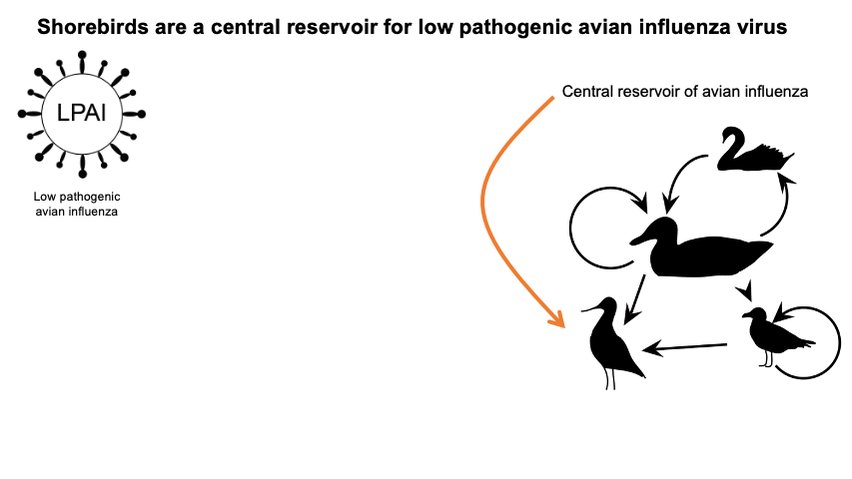 Shorebirds are a central reservoir for low pathogenic avian influenza virus

LPAI

Low pathogenic avian influenza

Central reservoir of avian influenza